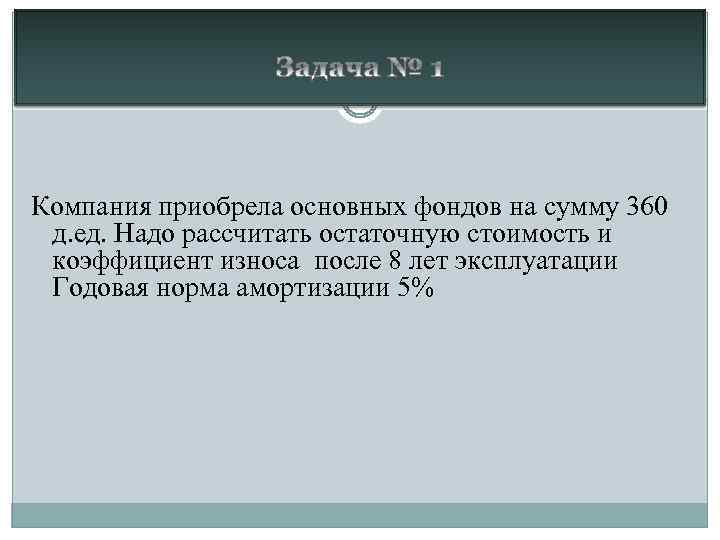 Задача № 1

Компания приобрела основных фондов на сумму 360 д.ед. Надо рассчитать остаточную стоимость и коэффициент износа после 8 лет эксплуатации Годовая норма амортизации 5%